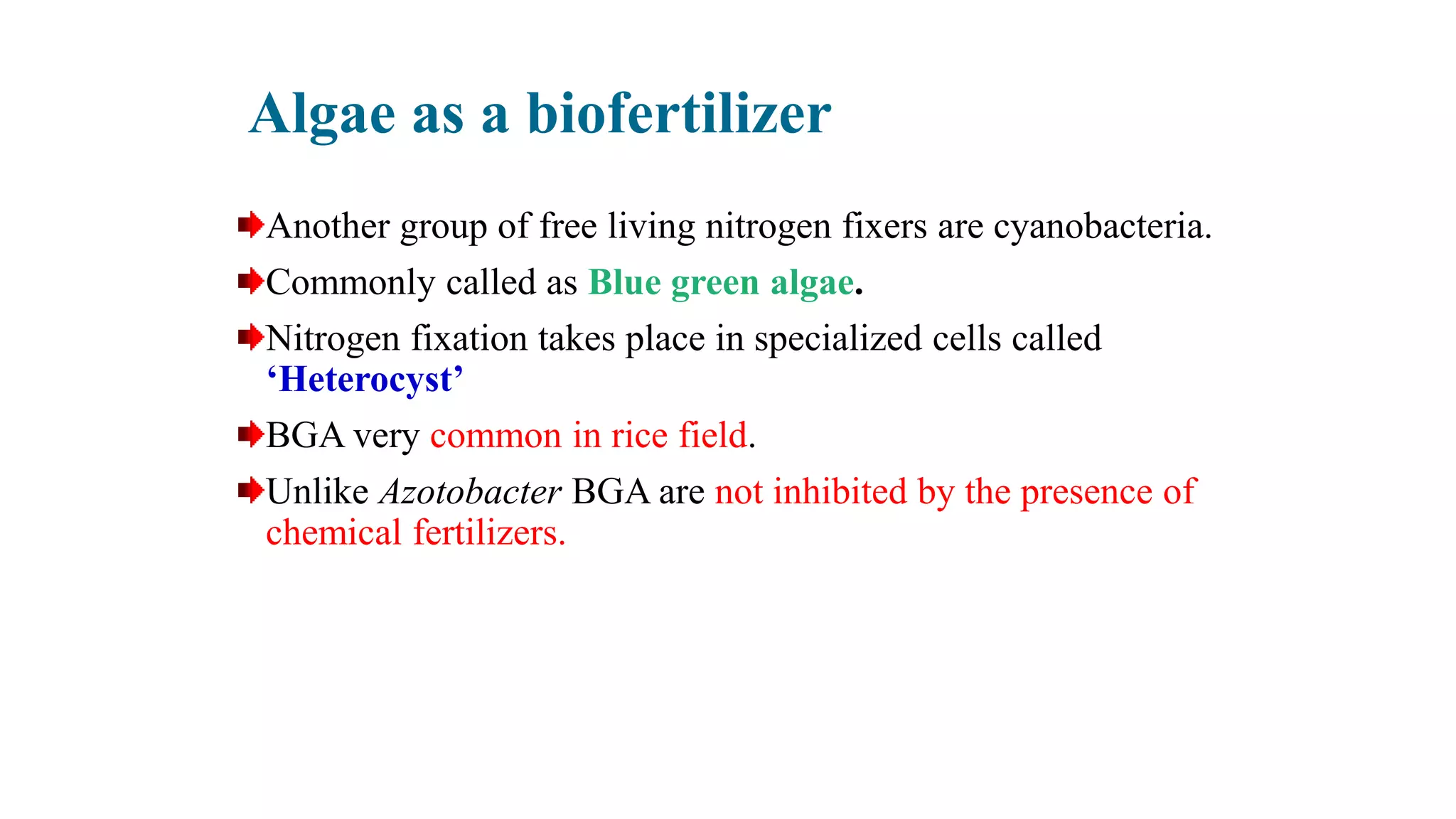 Algae as a biofertilizer

Another group of free living nitrogen fixers are cyanobacteria.

Commonly called as Blue green algae.

Nitrogen fixation takes place in specialized cells called ‘Heterocyst’

BGA very common in rice field.

Unlike Azotobacter BGA are not inhibited by the presence of chemical fertilizers.